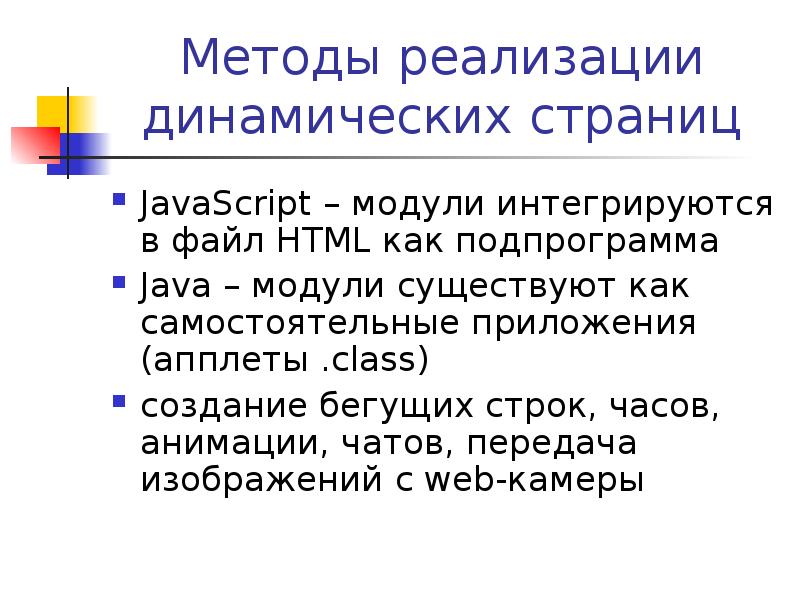 Методы реализации динамических страниц

JavaScript – модули интегрируются в файл HTML как подпрограмма

Java – модули существуют как самостоятельные приложения (апплеты .class)

создание бегущих строк, часов, анимации, чатов, передача изображений с web-камеры